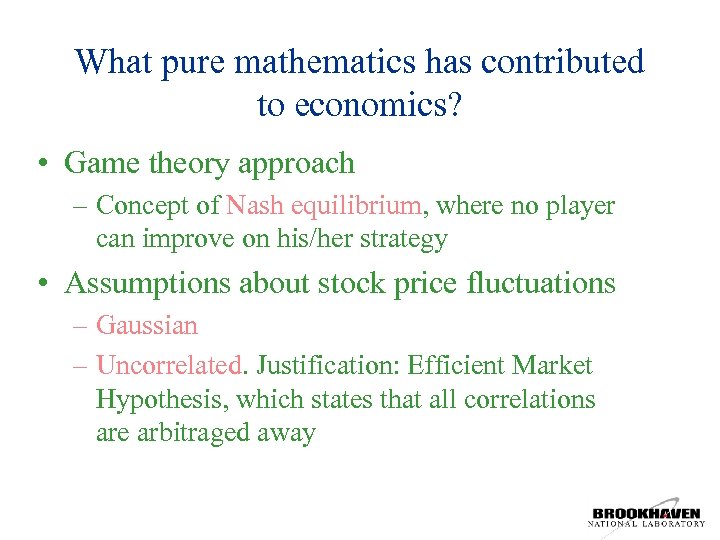 What pure mathematics has contributed to economics?

• Game theory approach
 – Concept of Nash equilibrium, where no player can improve on his/her strategy
• Assumptions about stock price fluctuations
 – Gaussian
 – Uncorrelated. Justification: Efficient Market Hypothesis, which states that all correlations are arbitraged away

BROOKHAVEN
NATIONAL LABORATORY